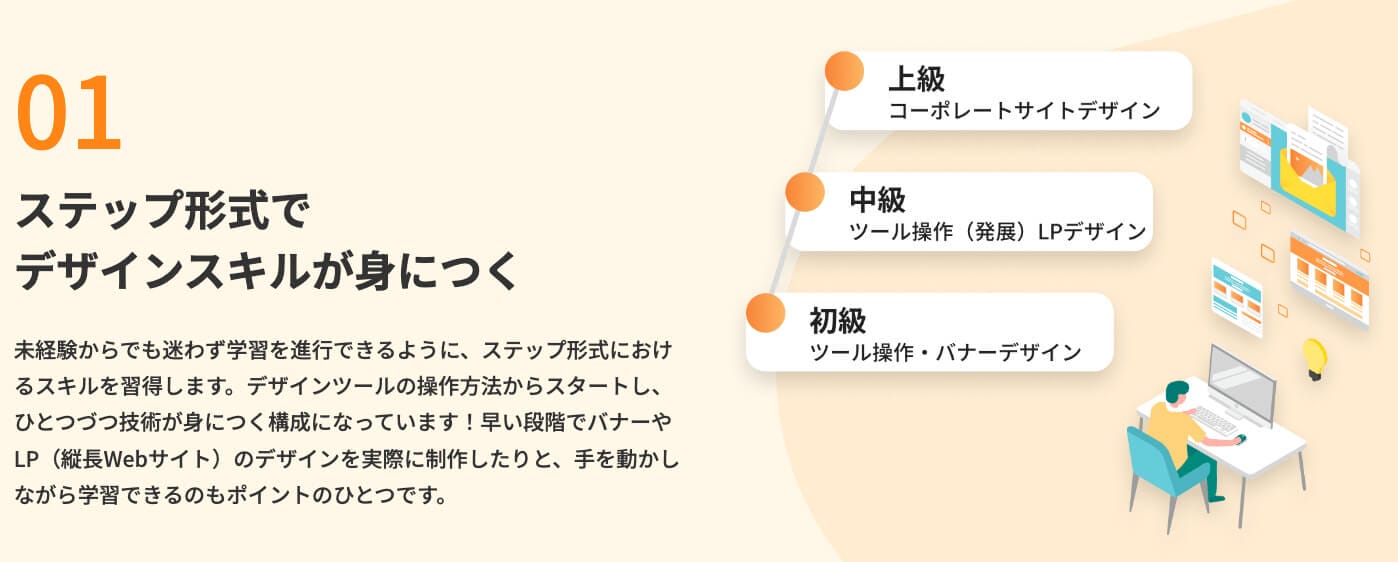 01

ステップ形式で
デザインスキルが身につく

未経験からでも迷わず学習を進行できるように、ステップ形式におけるスキルを習得します。デザインツールの操作方法からスタートし、ひとつづつ技術が身につく構成になっています！早い段階でバナーやLP（縦長Webサイト）のデザインを実際に制作したりと、手を動かしながら学習できるのもポイントのひとつです。

上級
コーポレートサイトデザイン

中級
ツール操作（発展）LPデザイン

初級
ツール操作・バナーデザイン